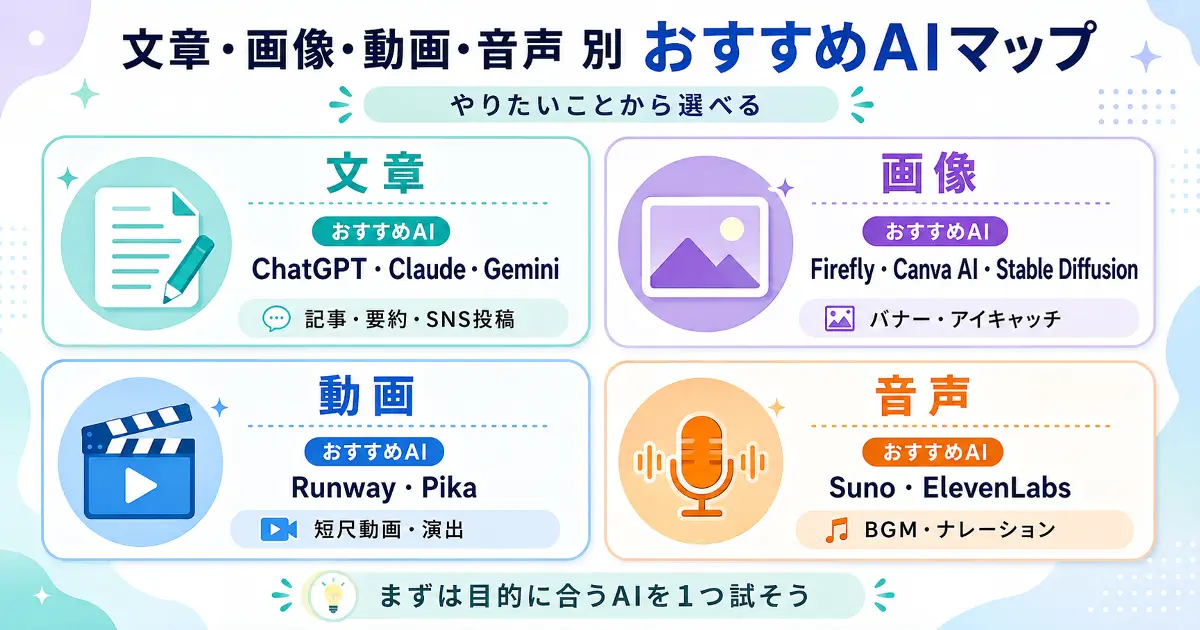 文章・画像・動画・音声 別 おすすめAIマップ

やりたいことから選べる

文章
おすすめAI
ChatGPT・Claude・Gemini
記事・要約・SNS投稿

画像
おすすめAI
Firefly・Canva AI・Stable Diffusion
バナー・アイキャッチ

動画
おすすめAI
Runway・Pika
短尺動画・演出

音声
おすすめAI
Suno・ElevenLabs
BGM・ナレーション

まずは目的に合うAIを1つ試そう